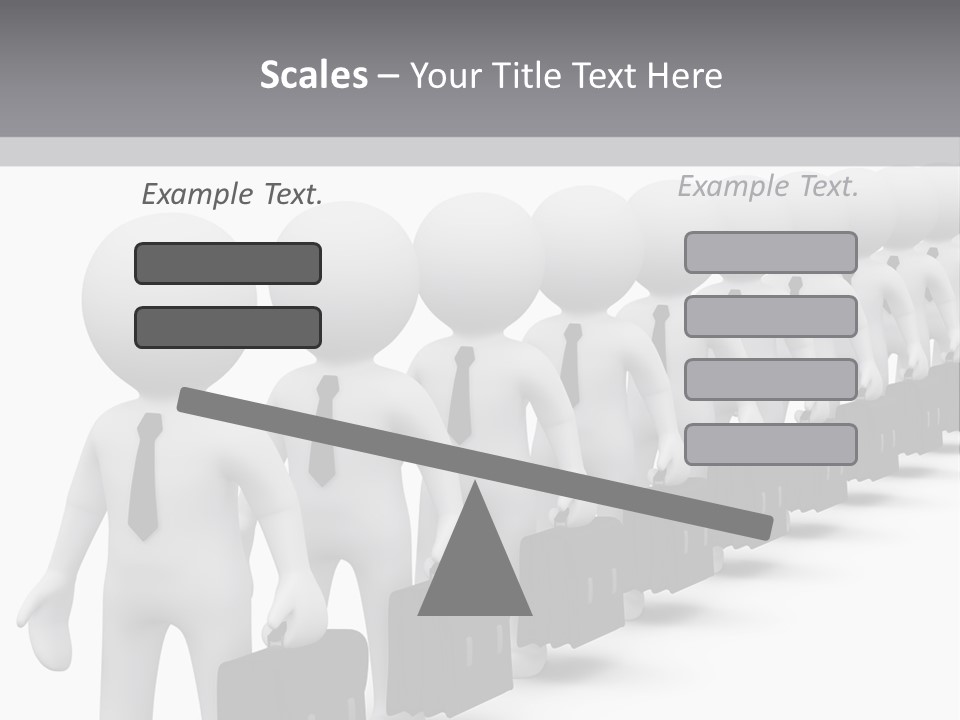 Scales – Your Title Text Here

Example Text.

Example Text.